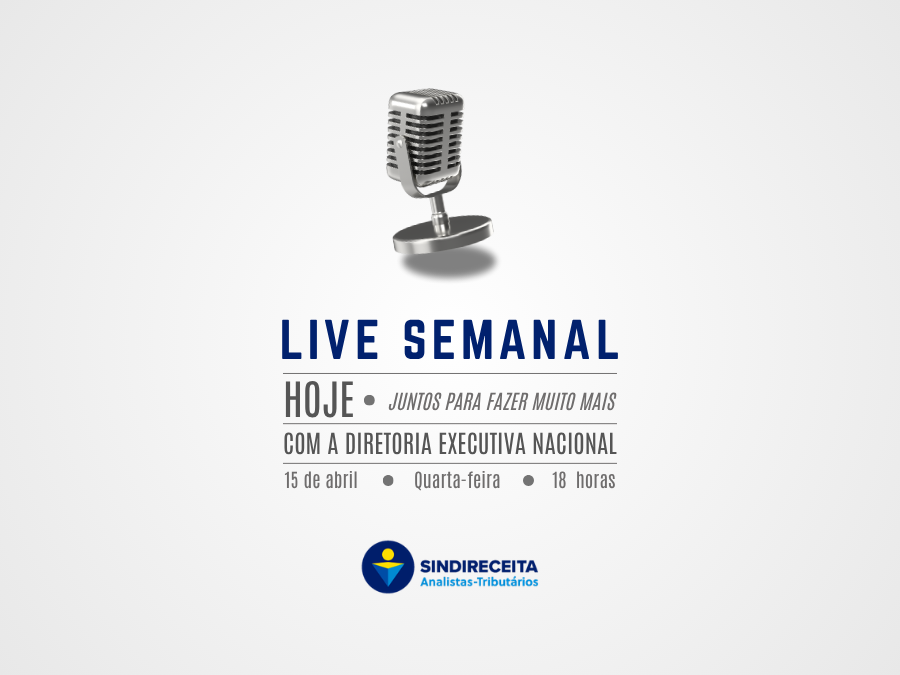 LIVE SEMANAL

HOJE • JUNTOS PARA FAZER MUITO MAIS

COM A DIRETORIA EXECUTIVA NACIONAL

15 de abril • Quarta-feira • 18 horas

SINDIRECEITA
Analistas-Tributários